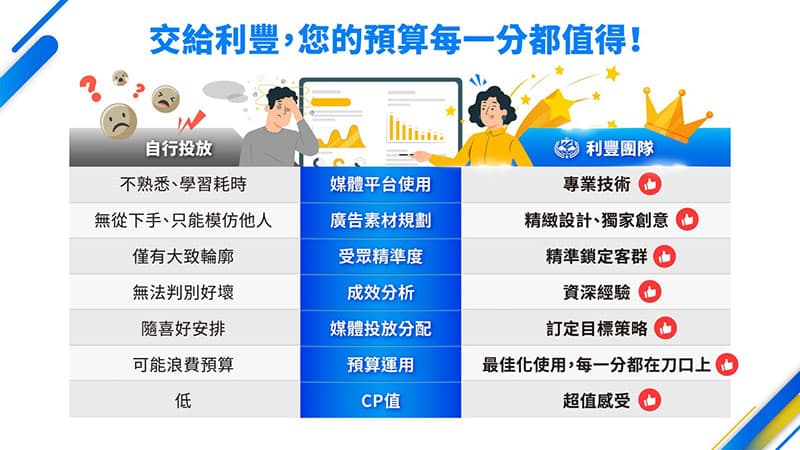 交給利豐，您的預算每一分都值得！

| 自行投放 | | 利豐團隊 |
|---|---|---|
| 不熟悉、學習耗時 | 媒體平台使用 | 專業技術 |
| 無從下手、只能模仿他人 | 廣告素材規劃 | 精緻設計、獨家創意 |
| 僅有大致輪廓 | 受眾精準度 | 精準鎖定客群 |
| 無法判別好壞 | 成效分析 | 資深經驗 |
| 隨喜好安排 | 媒體投放分配 | 訂定目標策略 |
| 可能浪費預算 | 預算運用 | 最佳化使用，每一分都在刀口上 |
| 低 | CP值 | 超值感受 |